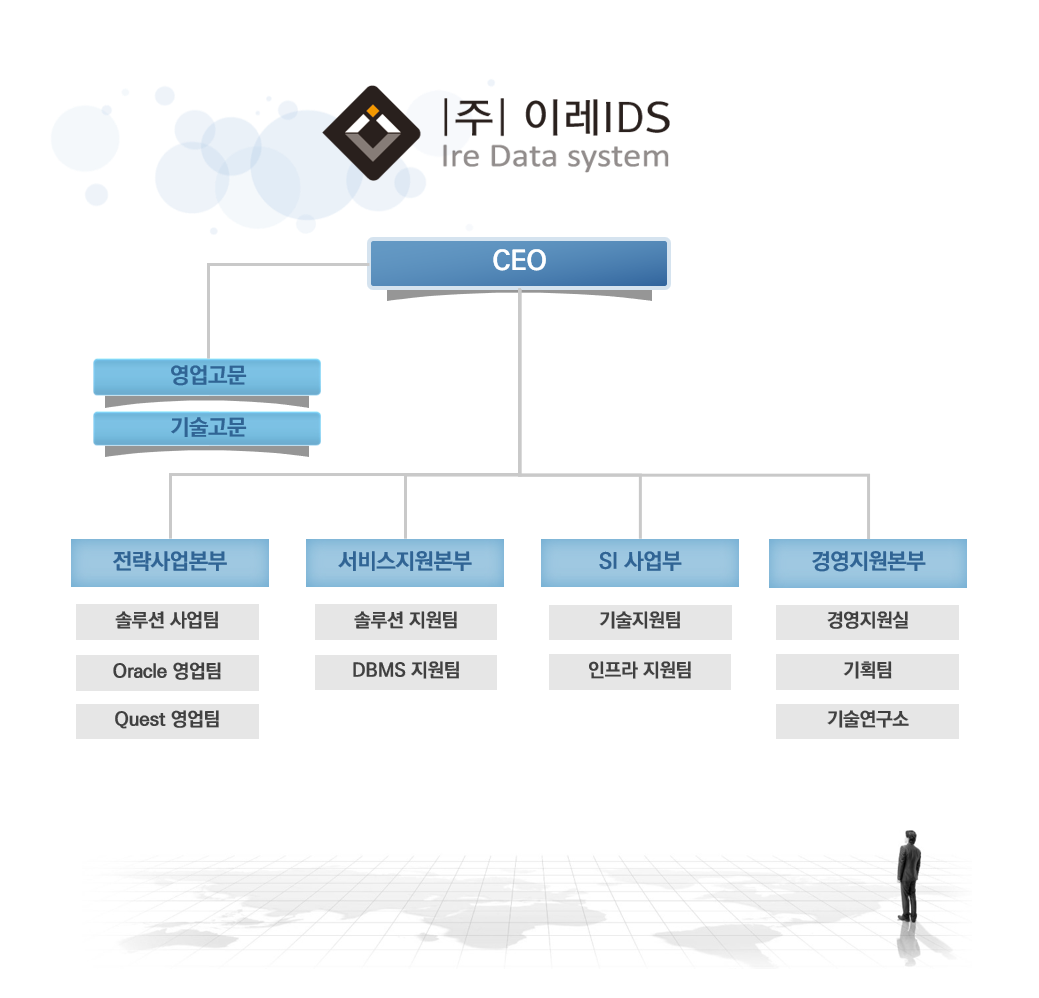 |주| 이레IDS
Ire Data system

CEO

영업고문

기술고문

전략사업본부

솔루션 사업팀

Oracle 영업팀

Quest 영업팀

서비스지원본부

솔루션 지원팀

DBMS 지원팀

SI 사업부

기술지원팀

인프라 지원팀

경영지원본부

경영지원실

기획팀

기술연구소